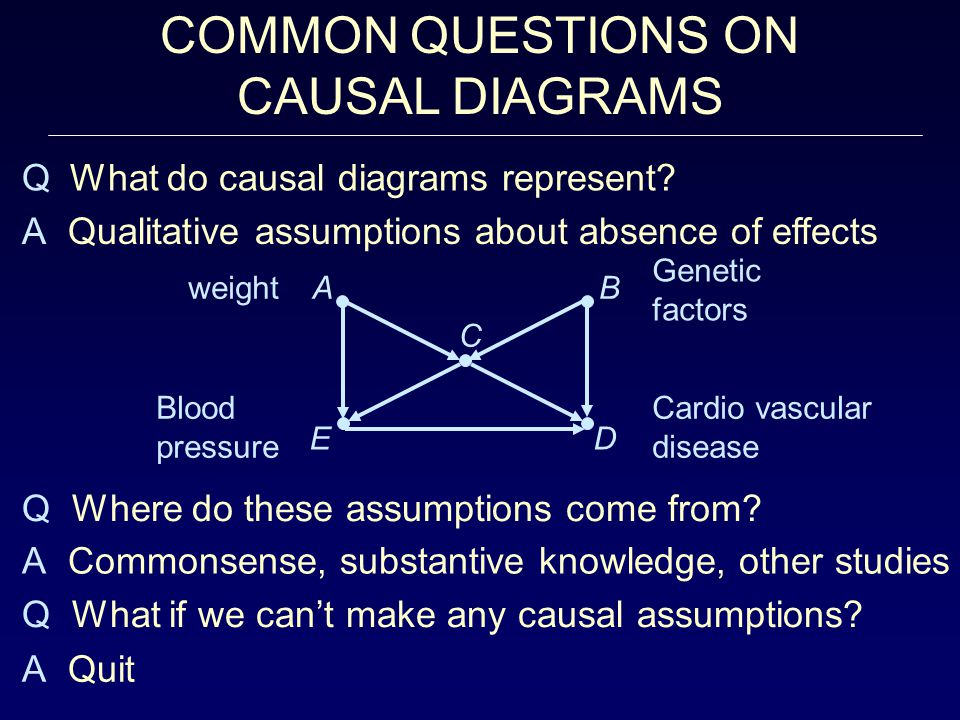 COMMON QUESTIONS ON CAUSAL DIAGRAMS

Q What do causal diagrams represent?

A Qualitative assumptions about absence of effects

weight A

B Genetic factors

C

Blood pressure E

D Cardio vascular disease

Q Where do these assumptions come from?

A Commonsense, substantive knowledge, other studies

Q What if we can't make any causal assumptions?

A Quit